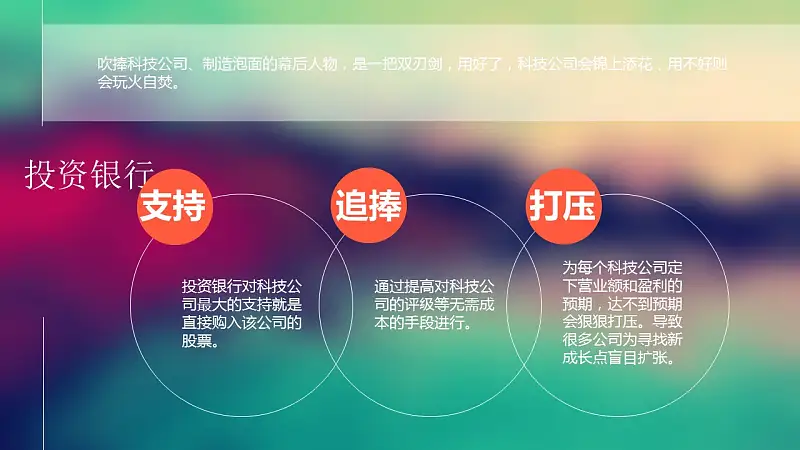 吹捧科技公司、制造泡面的幕后人物，是一把双刃剑，用好了，科技公司会锦上添花、用不好则会玩火自焚。

投资银行

支持

投资银行对科技公司最大的支持就是直接购入该公司的股票。

追捧

通过提高对科技公司的评级等无需成本的手段进行。

打压

为每个科技公司定下营业额和盈利的预期，达不到预期会狠狠打压。导致很多公司为寻找新成长点盲目扩张。